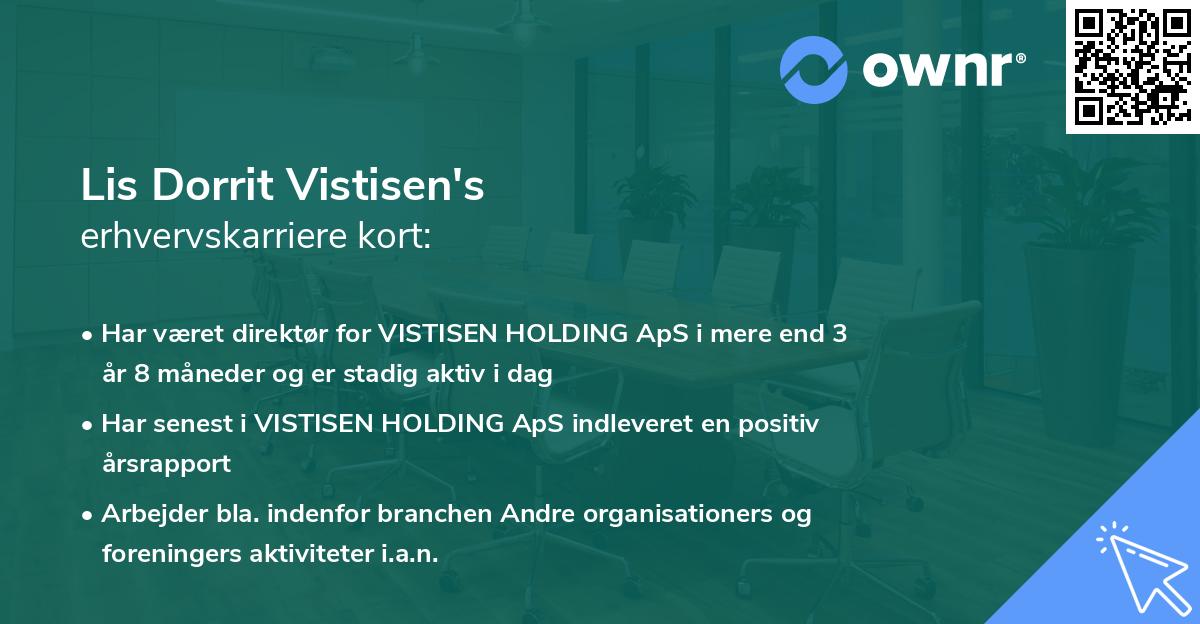 ownr®

Lis Dorrit Vistisen's
erhvervskarriere kort:

• Har været direktør for VISTISEN HOLDING ApS i mere end 3 år 8 måneder og er stadig aktiv i dag

• Har senest i VISTISEN HOLDING ApS indleveret en positiv årsrapport

• Arbejder bla. indenfor branchen Andre organisationers og foreningers aktiviteter i.a.n.